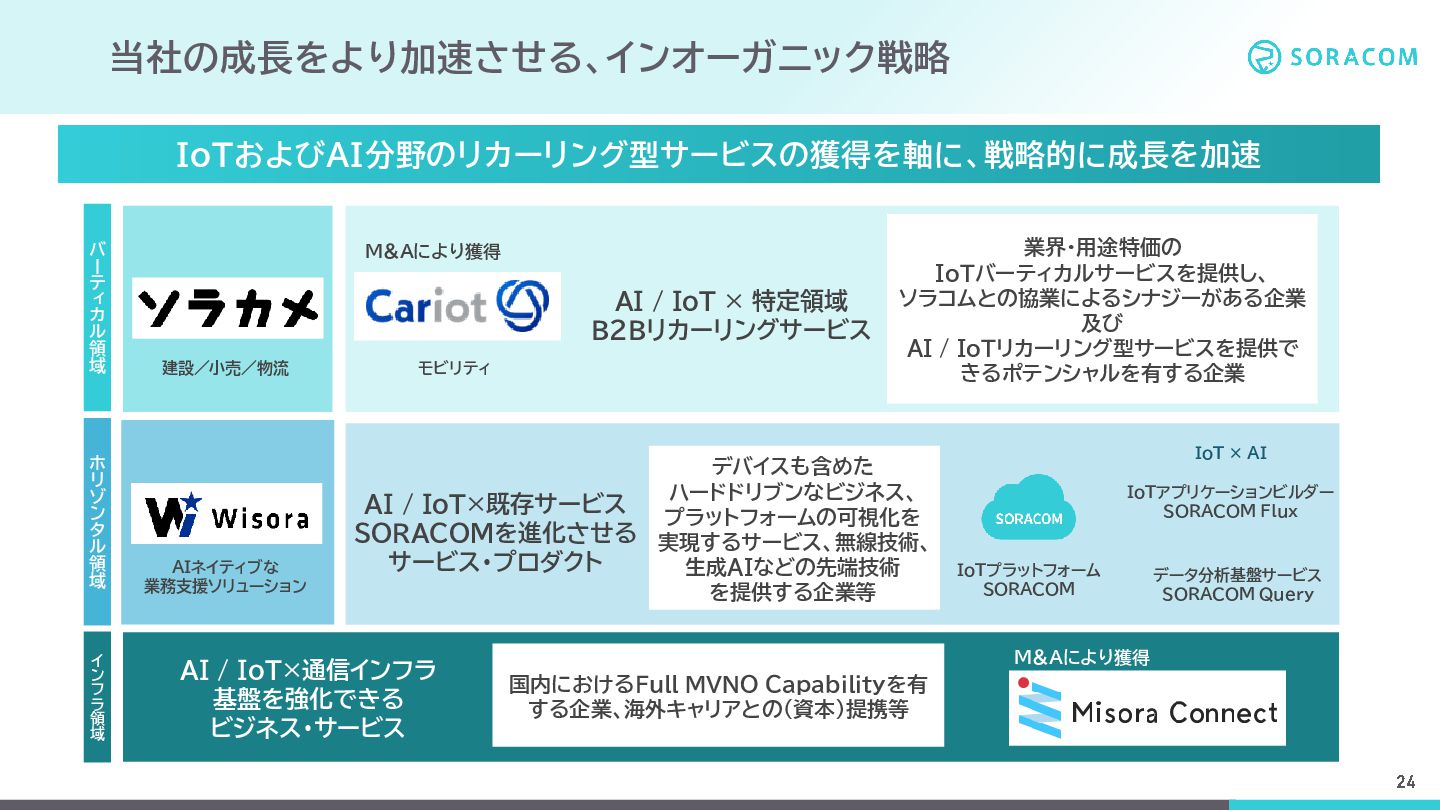 当社の成長をより加速させる、インオーガニック戦略

SORACOM

IoTおよびAI分野のリカーリング型サービスの獲得を軸に、戦略的に成長を加速

バーティカル領域

ソラカメ

建設／小売／物流

M&Aにより獲得

Cariot

モビリティ

AI / IoT × 特定領域
B2Bリカーリングサービス

業界・用途特価の
IoTバーティカルサービスを提供し、
ソラコムとの協業によるシナジーがある企業
及び
AI / IoTリカーリング型サービスを提供できるポテンシャルを有する企業

ホリゾンタル領域

Wisora

AIネイティブな
業務支援ソリューション

AI / IoT×既存サービス
SORACOMを進化させる
サービス・プロダクト

デバイスも含めた
ハードドリブンなビジネス、
プラットフォームの可視化を
実現するサービス、無線技術、
生成AIなどの先端技術
を提供する企業等

SORACOM

IoTプラットフォーム
SORACOM

IoT × AI

IoTアプリケーションビルダー
SORACOM Flux

データ分析基盤サービス
SORACOM Query

インフラ領域

AI / IoT×通信インフラ
基盤を強化できる
ビジネス・サービス

国内におけるFull MVNO Capabilityを有する企業、海外キャリアとの(資本)提携等

M&Aにより獲得

Misora Connect

24